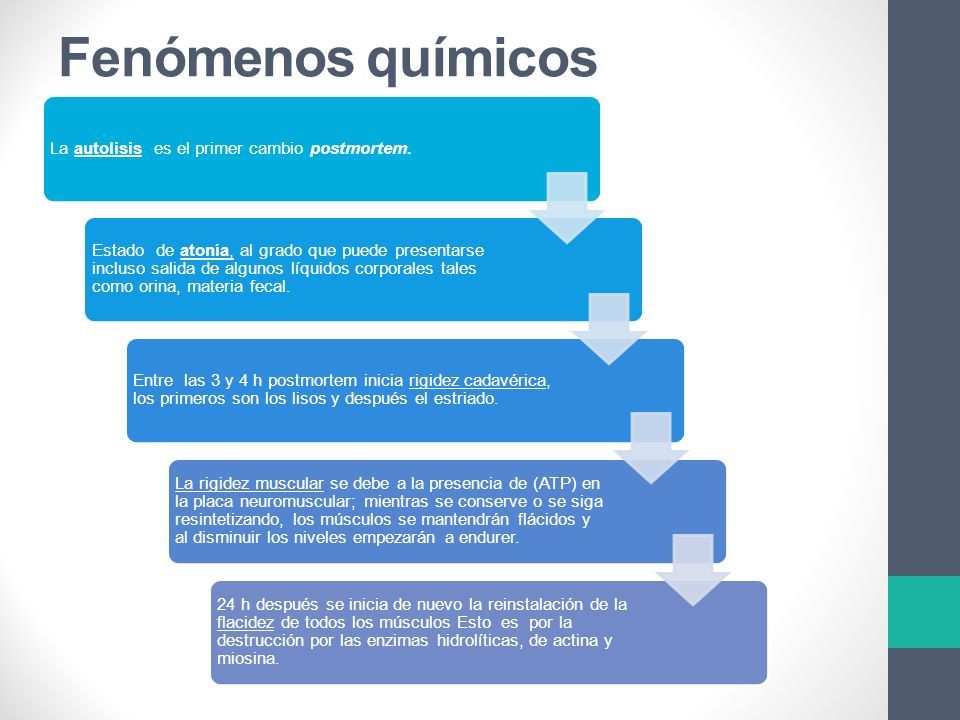 Fenómenos químicos

La autolisis es el primer cambio postmortem.

Estado de atonía, al grado que puede presentarse incluso salida de algunos líquidos corporales tales como orina, materia fecal.

Entre las 3 y 4 h postmortem inicia rigidez cadavérica, los primeros son los lisos y después el estriado.

La rigidez muscular se debe a la presencia de (ATP) en la placa neuromuscular; mientras se conserve o se siga resintetizando, los músculos se mantendrán flácidos y al disminuir los niveles empezarán a endurer.

24 h después se inicia de nuevo la reinstalación de la flacidez de todos los músculos Esto es por la destrucción por las enzimas hidrolíticas, de actina y miosina.